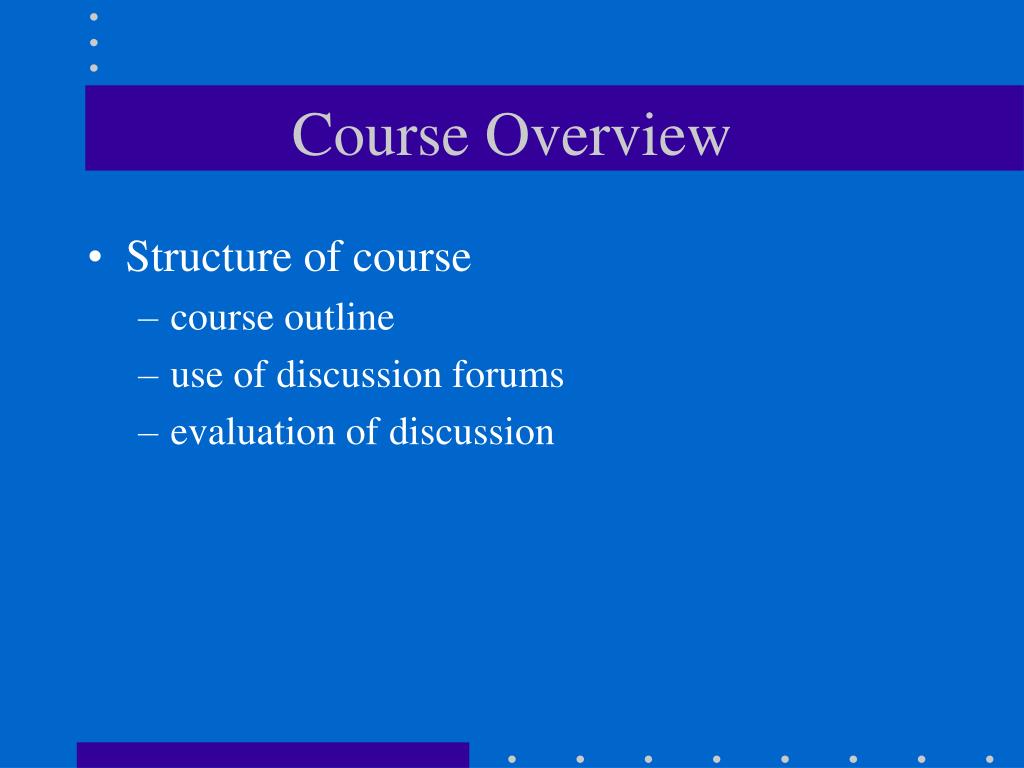 Course Overview

• Structure of course
– course outline
– use of discussion forums
– evaluation of discussion